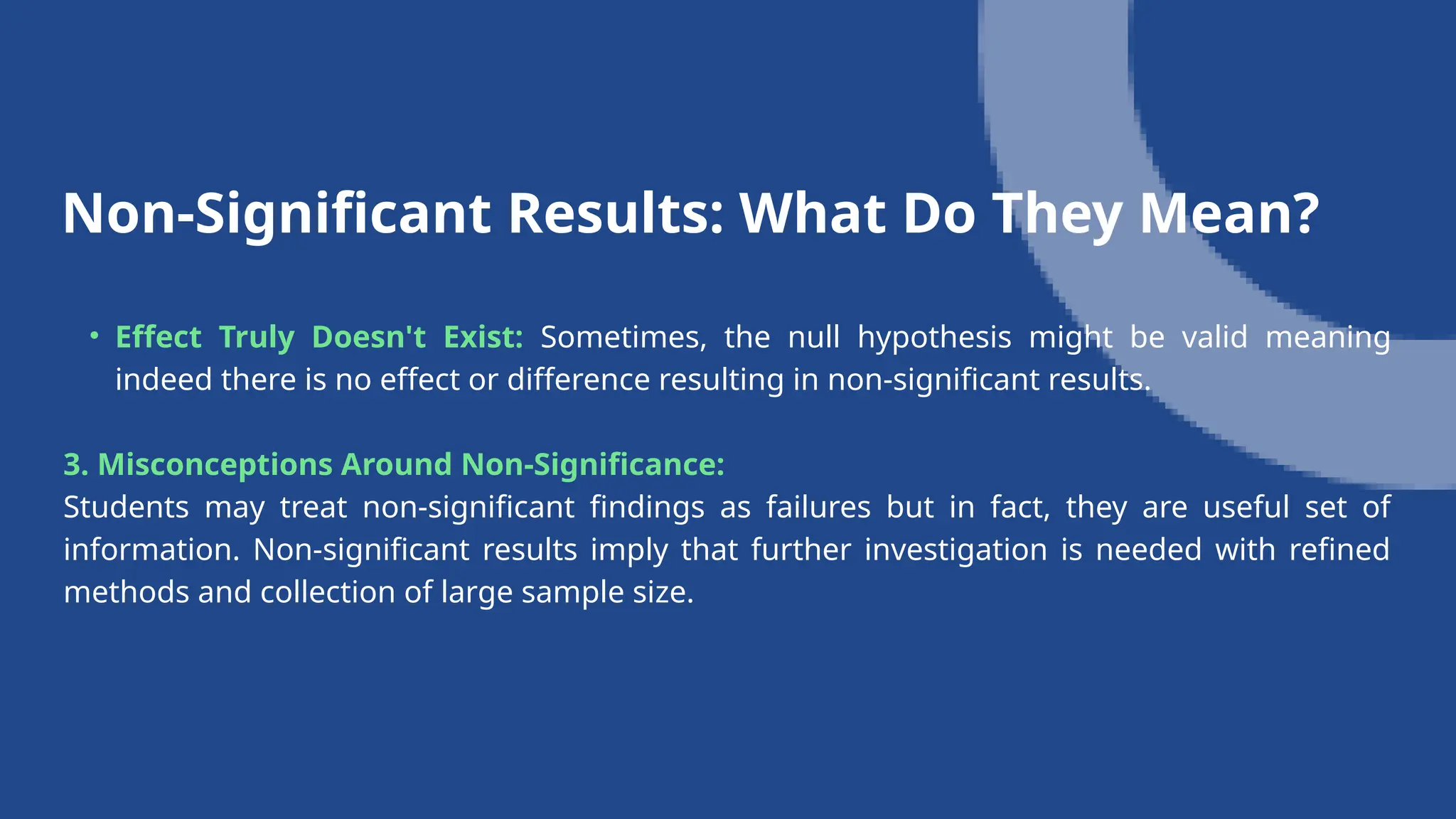 Non-Significant Results: What Do They Mean?

• Effect Truly Doesn't Exist: Sometimes, the null hypothesis might be valid meaning indeed there is no effect or difference resulting in non-significant results.

3. Misconceptions Around Non-Significance:
Students may treat non-significant findings as failures but in fact, they are useful set of information. Non-significant results imply that further investigation is needed with refined methods and collection of large sample size.